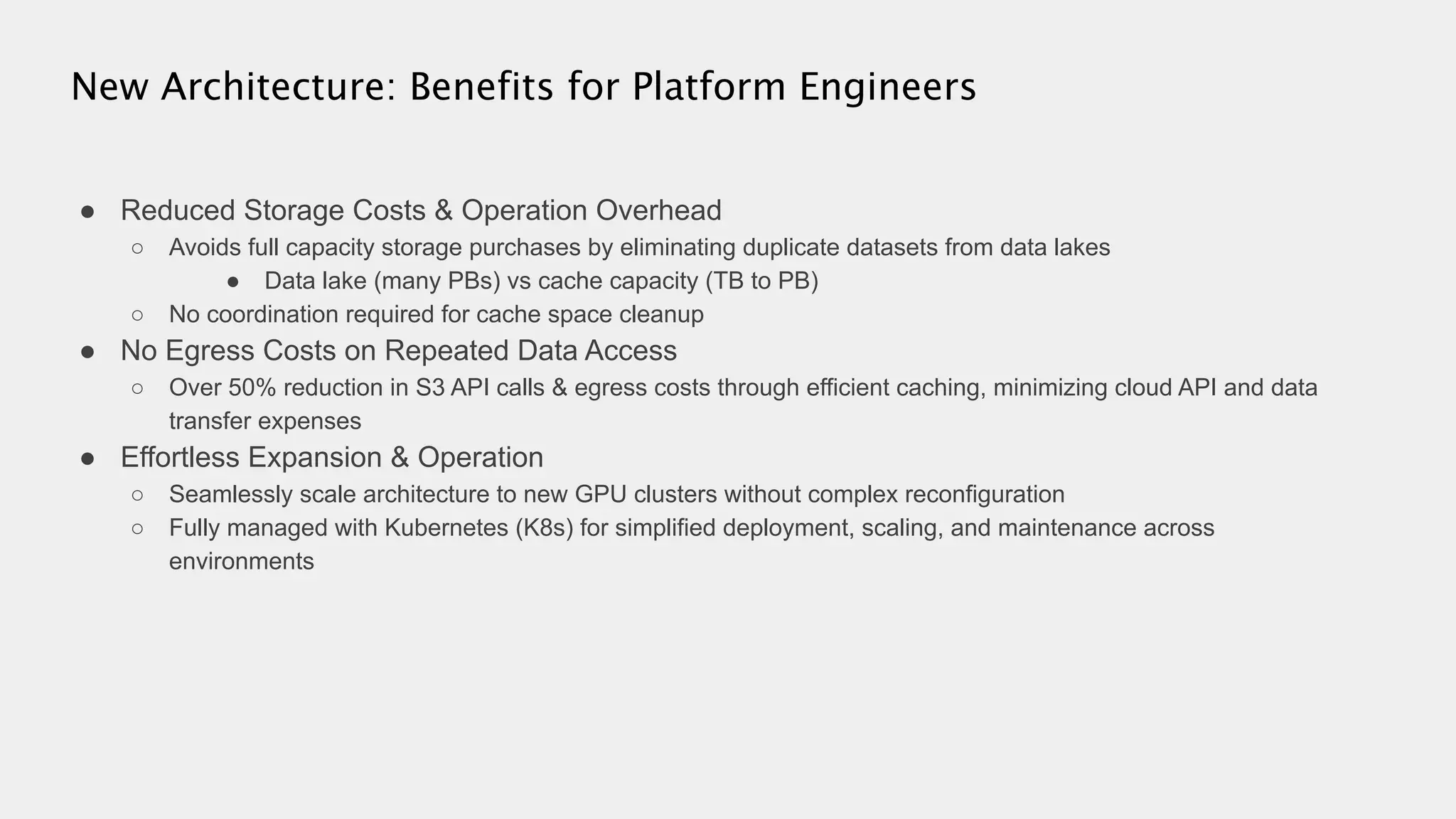 New Architecture: Benefits for Platform Engineers

● Reduced Storage Costs & Operation Overhead
  ○ Avoids full capacity storage purchases by eliminating duplicate datasets from data lakes
    ● Data lake (many PBs) vs cache capacity (TB to PB)
  ○ No coordination required for cache space cleanup
● No Egress Costs on Repeated Data Access
  ○ Over 50% reduction in S3 API calls & egress costs through efficient caching, minimizing cloud API and data transfer expenses
● Effortless Expansion & Operation
  ○ Seamlessly scale architecture to new GPU clusters without complex reconfiguration
  ○ Fully managed with Kubernetes (K8s) for simplified deployment, scaling, and maintenance across environments